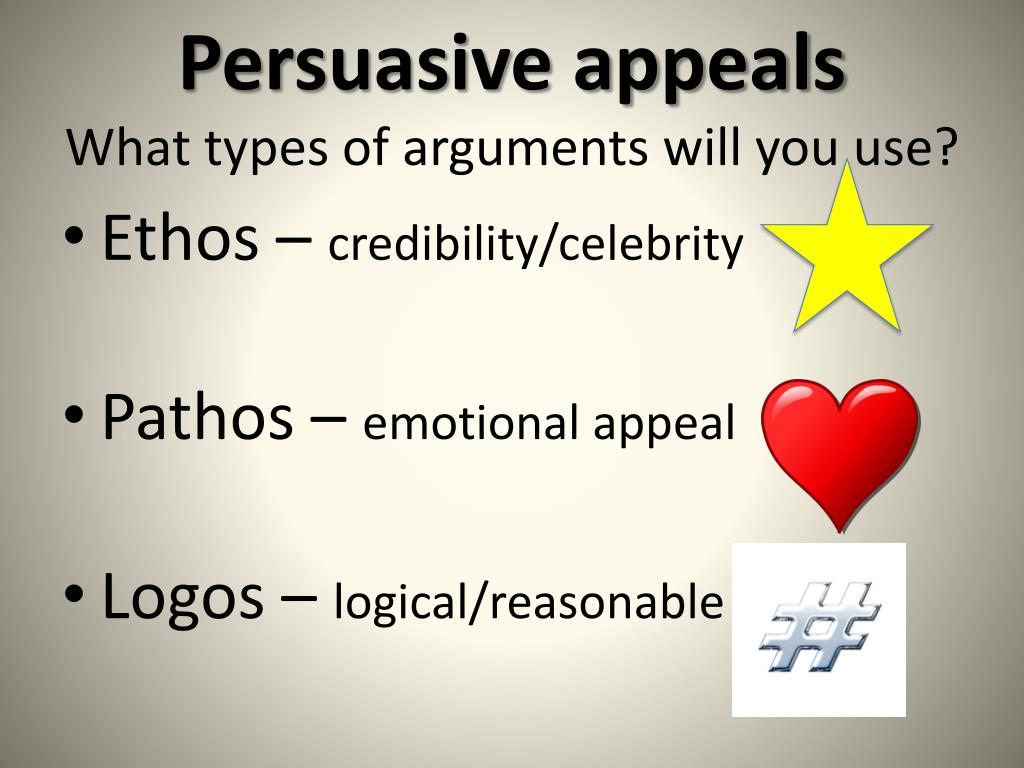 Persuasive appeals

What types of arguments will you use?

• Ethos – credibility/celebrity

• Pathos – emotional appeal

• Logos – logical/reasonable

#